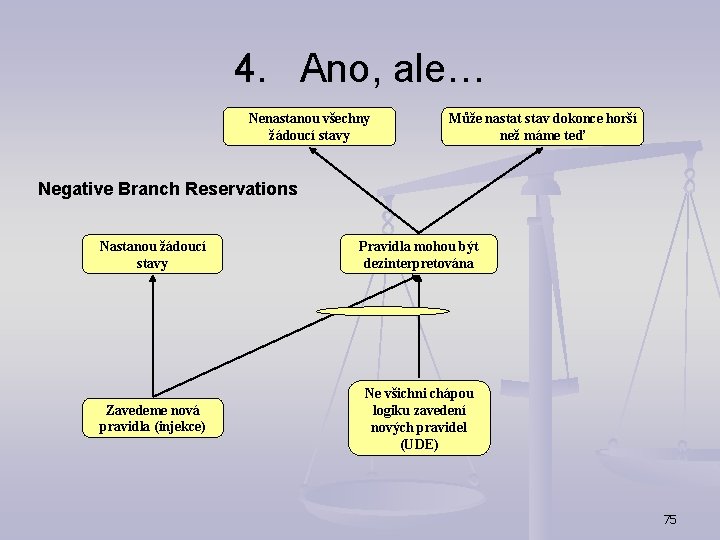 4. Ano, ale…

Nenastanou všechny žádoucí stavy

Může nastat stav dokonce horší než máme teď

Negative Branch Reservations

Nastanou žádoucí stavy

Pravidla mohou být dezinterpretována

Zavedeme nová pravidla (injekce)

Ne všichni chápou logiku zavedení nových pravidel (UDE)

75